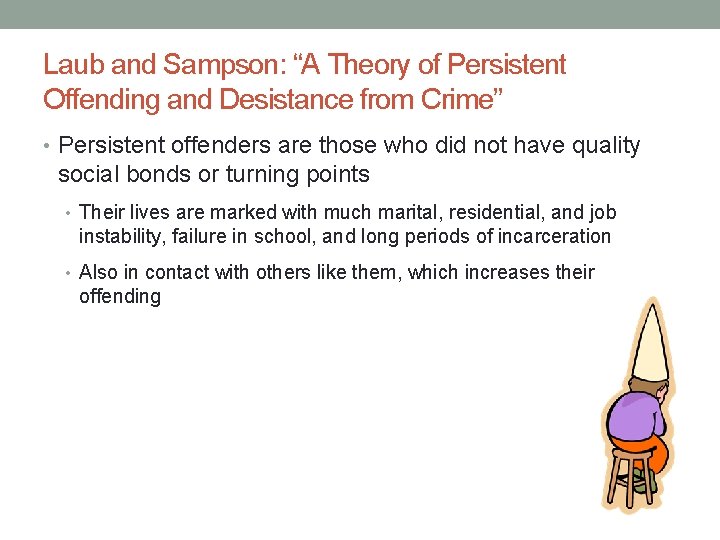 Laub and Sampson: “A Theory of Persistent Offending and Desistance from Crime”

• Persistent offenders are those who did not have quality social bonds or turning points

• Their lives are marked with much marital, residential, and job instability, failure in school, and long periods of incarceration

• Also in contact with others like them, which increases their offending